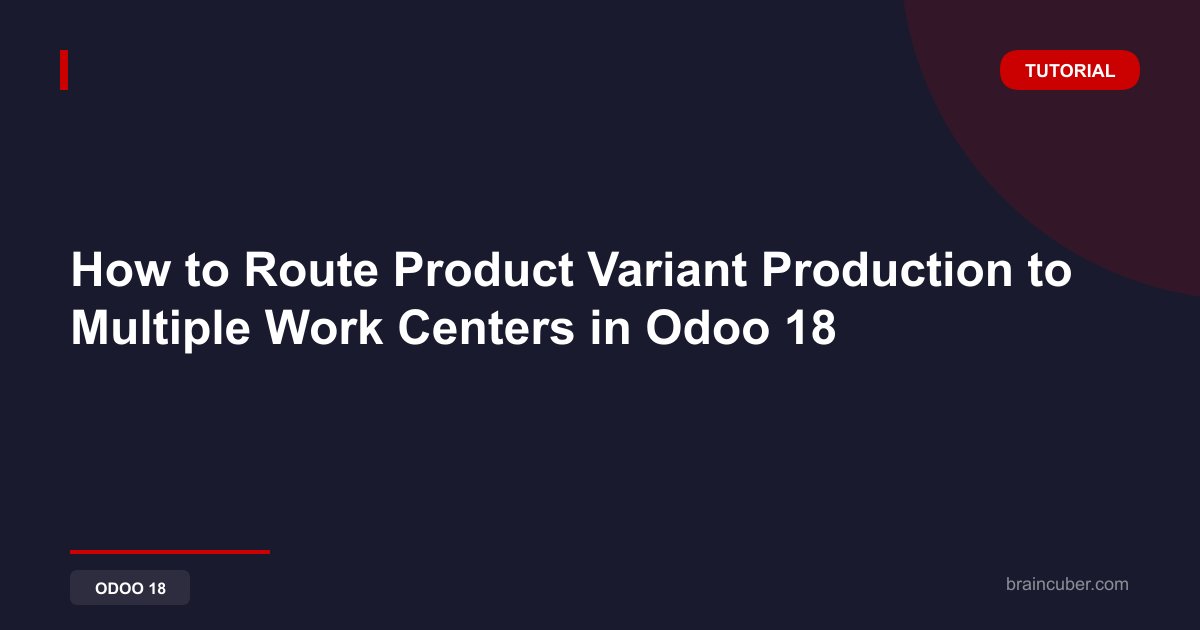 TUTORIAL

How to Route Product Variant Production to Multiple Work Centers in Odoo 18

ODOO 18

braincuber.com